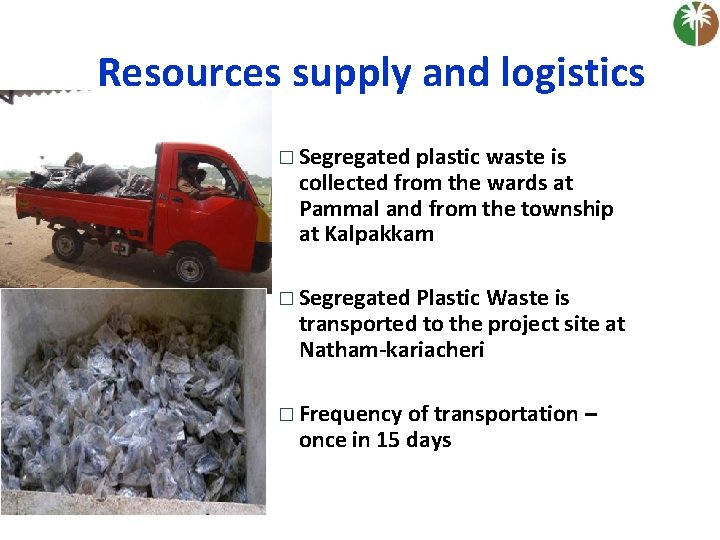 Resources supply and logistics

□ Segregated plastic waste is collected from the wards at Pammal and from the township at Kalpakkam

□ Segregated Plastic Waste is transported to the project site at Natham-kariacheri

□ Frequency of transportation – once in 15 days